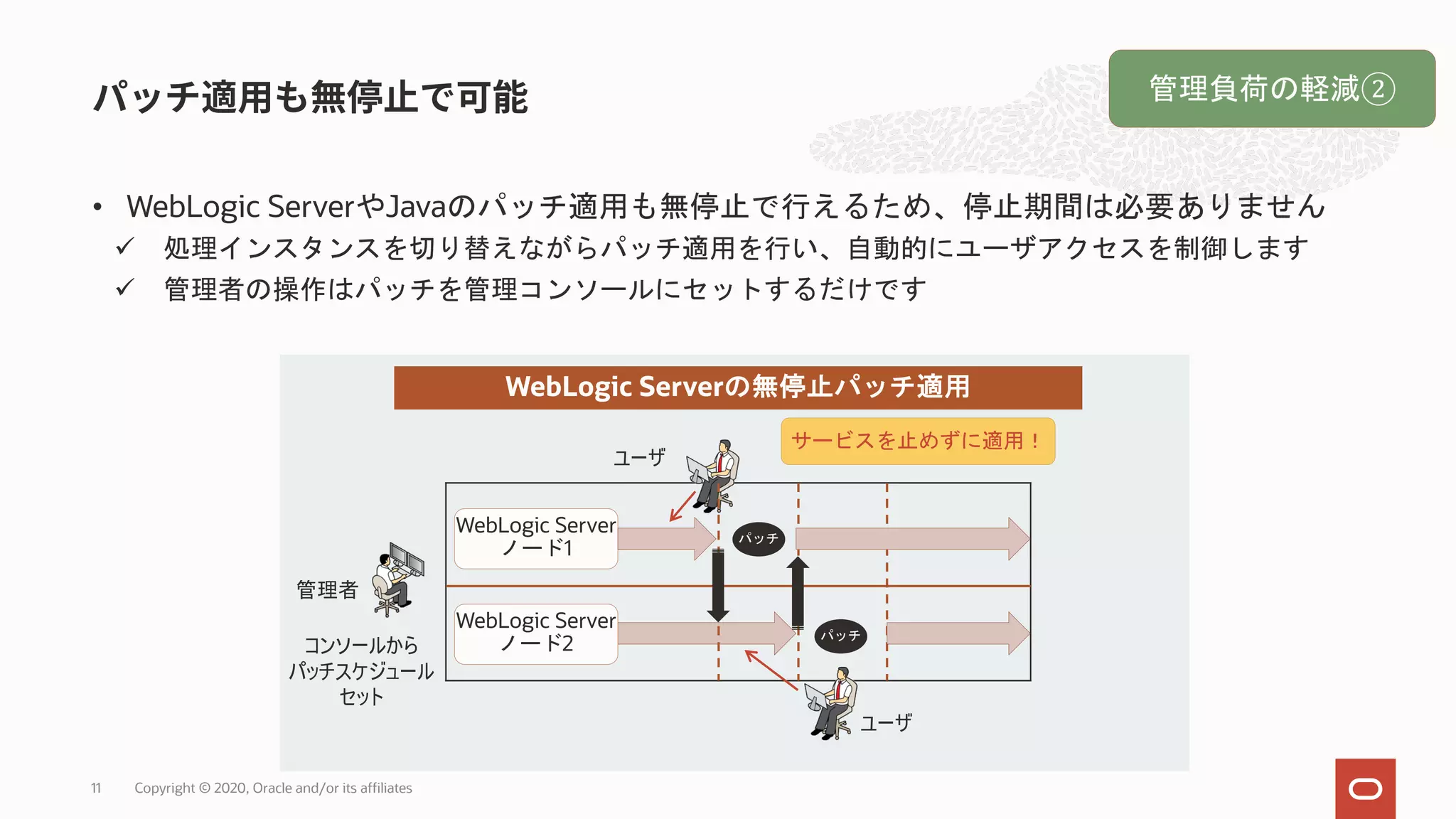 パッチ適用も無停止で可能

管理負荷の軽減②

• WebLogic ServerやJavaのパッチ適用も無停止で行えるため、停止期間は必要ありません
✓ 処理インスタンスを切り替えながらパッチ適用を行い、自動的にユーザアクセスを制御します
✓ 管理者の操作はパッチを管理コンソールにセットするだけです

WebLogic Serverの無停止パッチ適用

サービスを止めずに適用！

ユーザ

WebLogic Server ノード1

パッチ

管理者

WebLogic Server ノード2

パッチ

コンソールから パッチスケジュール セット

ユーザ

11 Copyright © 2020, Oracle and/or its affiliates